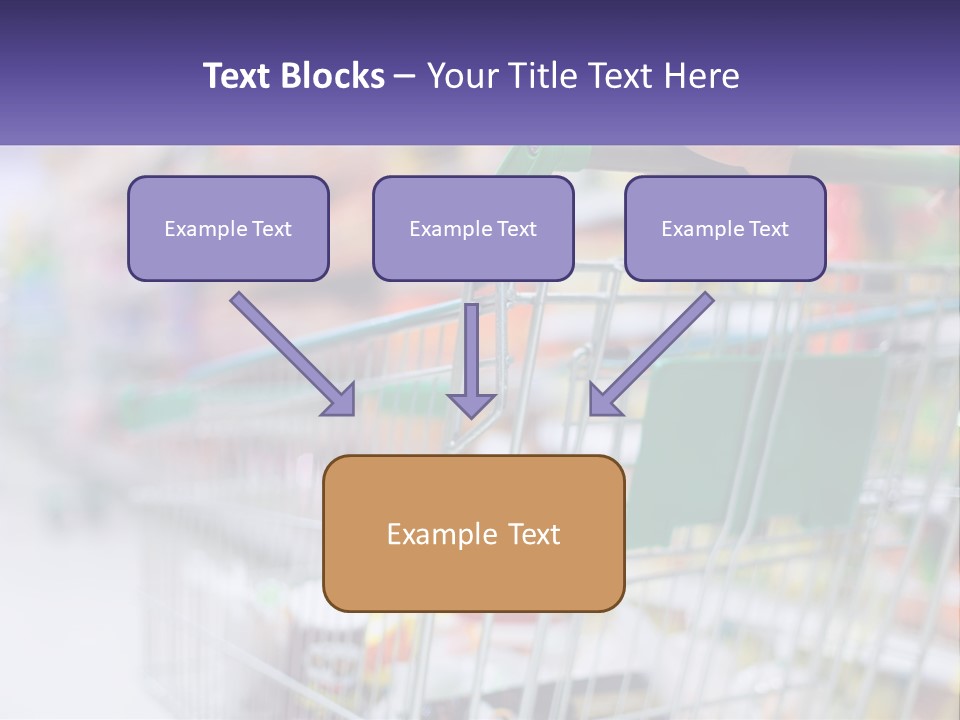 Text Blocks – Your Title Text Here

Example Text

Example Text

Example Text

Example Text